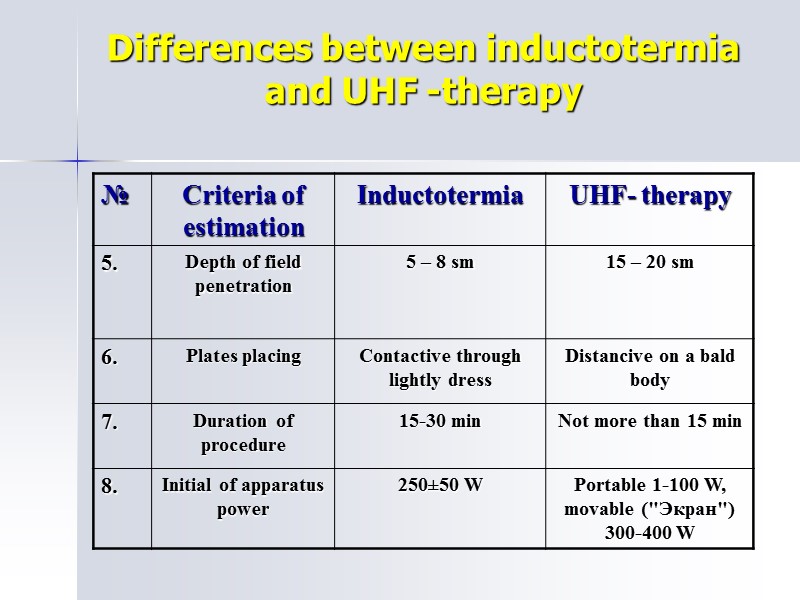 Differences between inductotermia and UHF -therapy

| № | Criteria of estimation | Inductotermia | UHF- therapy |
|---|---|---|---|
| 5. | Depth of field penetration | 5 – 8 sm | 15 – 20 sm |
| 6. | Plates placing | Contactive through lightly dress | Distancive on a bald body |
| 7. | Duration of procedure | 15-30 min | Not more than 15 min |
| 8. | Initial of apparatus power | 250±50 W | Portable 1-100 W, movable ("Экран") 300-400 W |